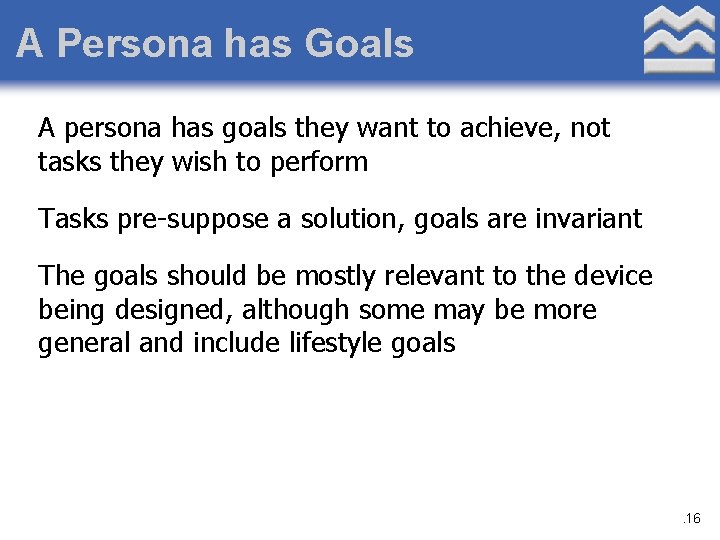 A Persona has Goals

A persona has goals they want to achieve, not tasks they wish to perform

Tasks pre-suppose a solution, goals are invariant

The goals should be mostly relevant to the device being designed, although some may be more general and include lifestyle goals

.16